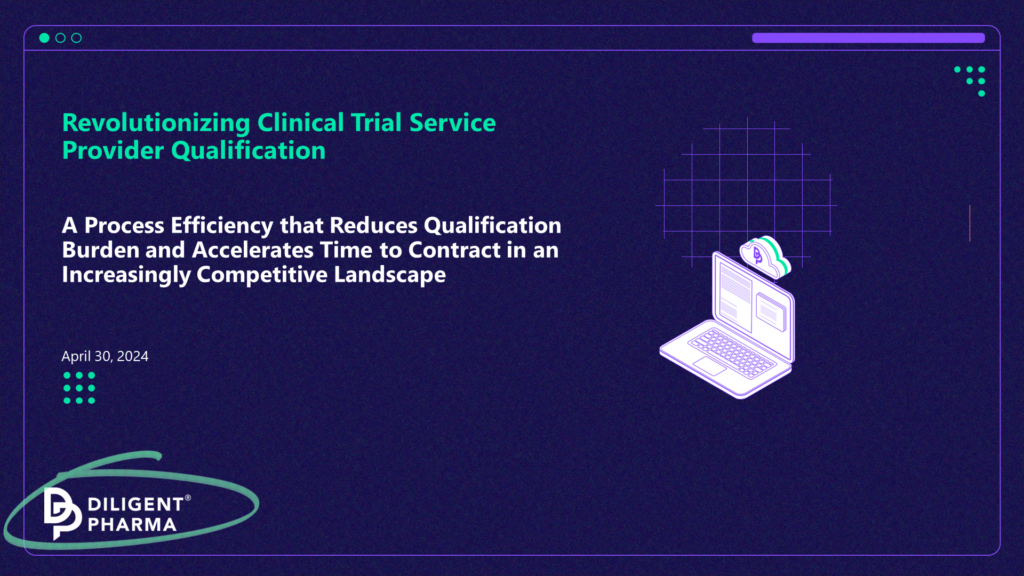 Revolutionizing Clinical Trial Service Provider Qualification

A Process Efficiency that Reduces Qualification Burden and Accelerates Time to Contract in an Increasingly Competitive Landscape

April 30, 2024

DILIGENT® PHARMA